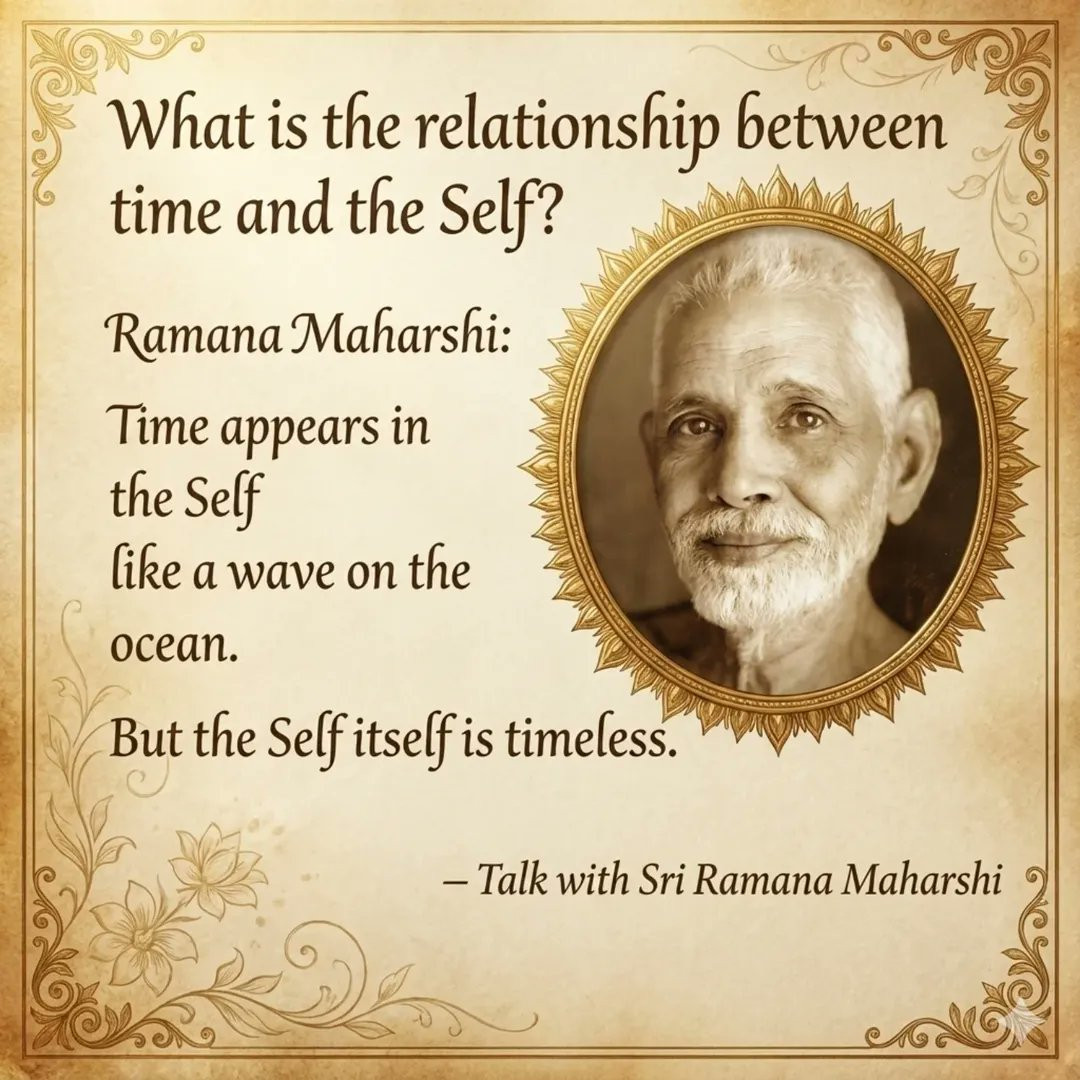 What is the relationship between time and the Self?

Ramana Maharshi:

Time appears in the Self like a wave on the ocean.

But the Self itself is timeless.

– Talk with Sri Ramana Maharshi